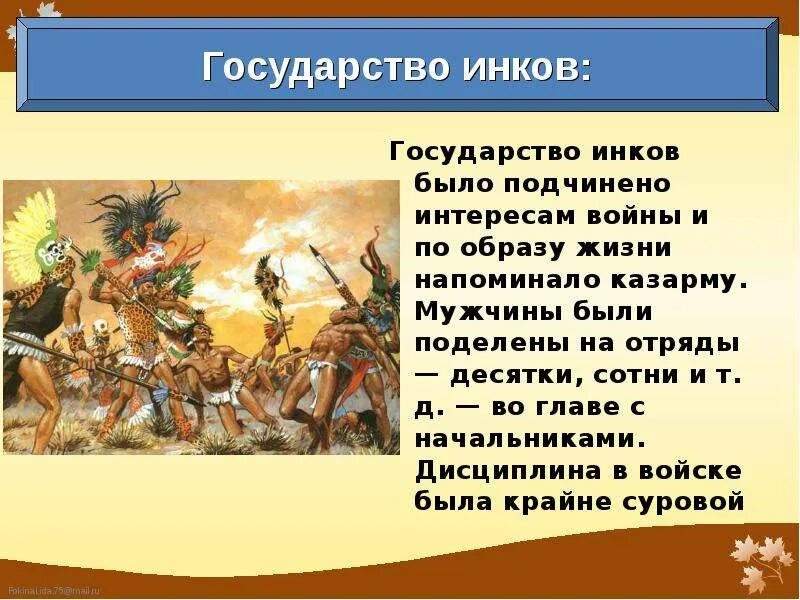 Государство инков:

Государство инков было подчинено интересам войны и по образу жизни напоминало казарму. Мужчины были поделены на отряды — десятки, сотни и т. д. — во главе с начальниками. Дисциплина в войске была крайне суровой

FokinaLida.75@mail.ru